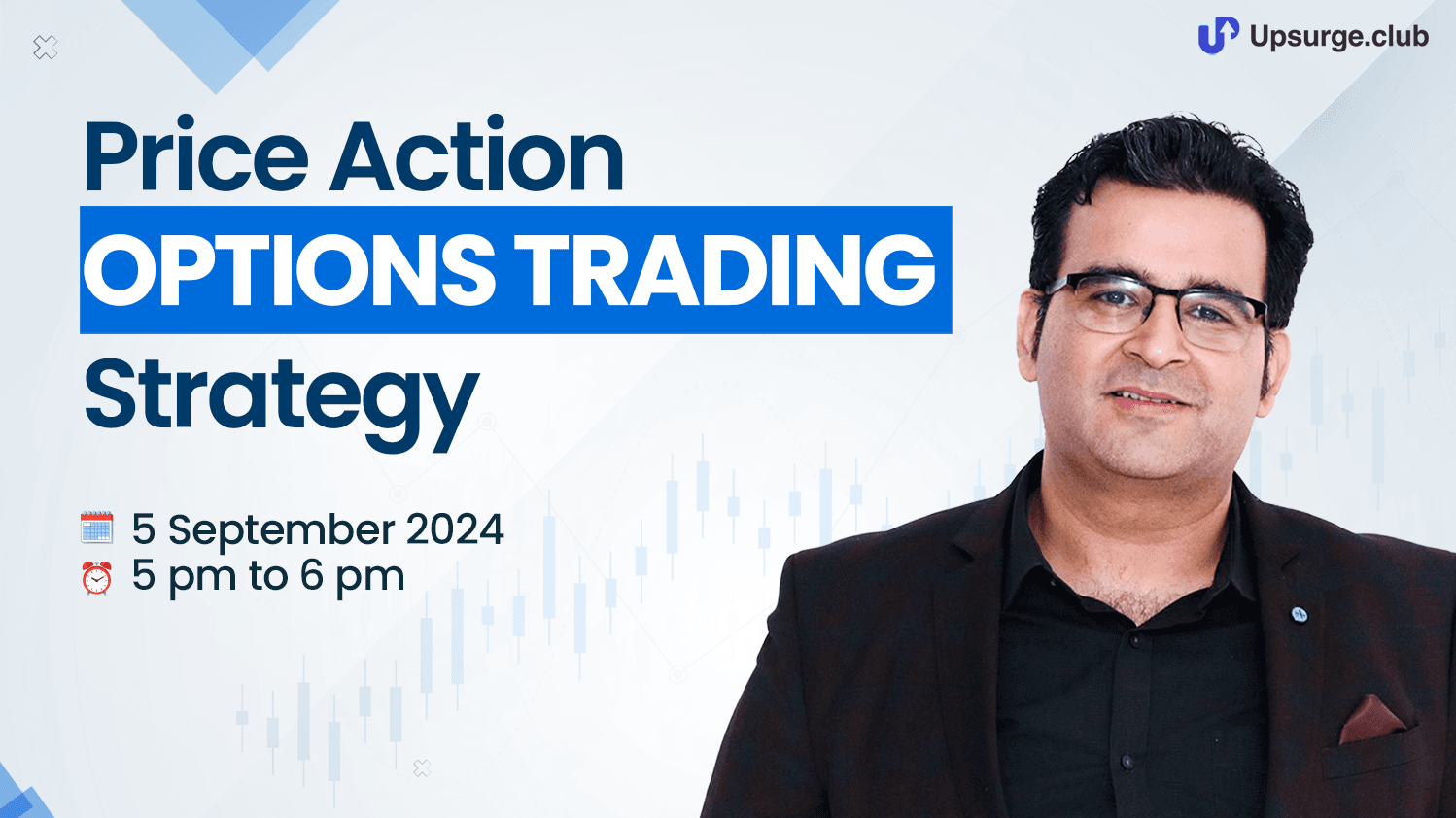 Upsurge.club

Price Action
OPTIONS TRADING
Strategy

5 September 2024
5 pm to 6 pm